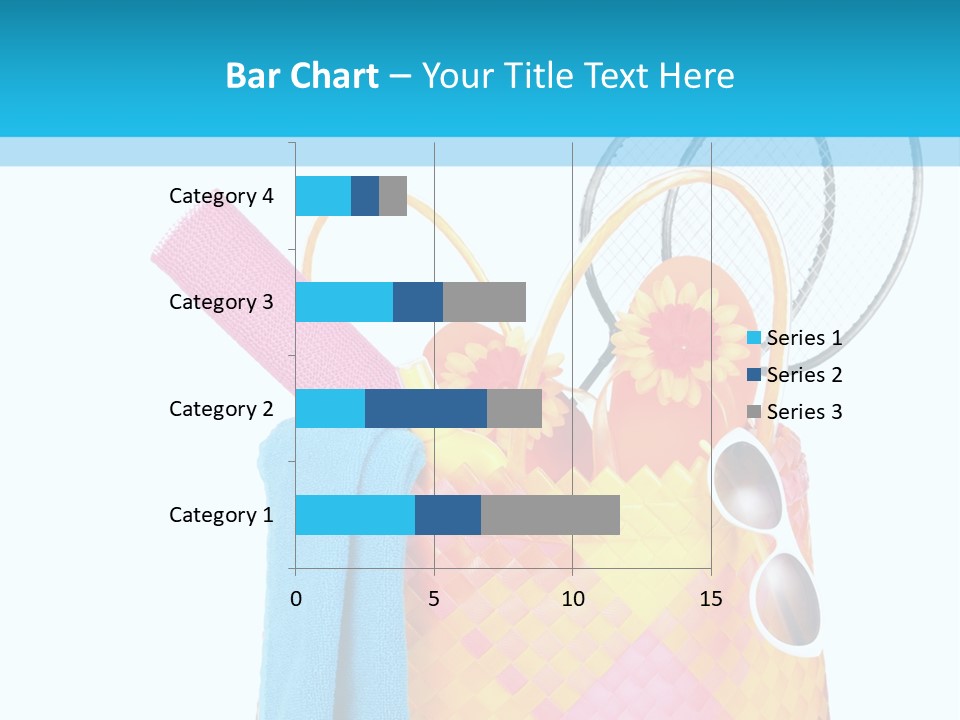 Bar Chart – Your Title Text Here

Category 4
Category 3
Category 2
Category 1

0
5
10
15

Series 1
Series 2
Series 3